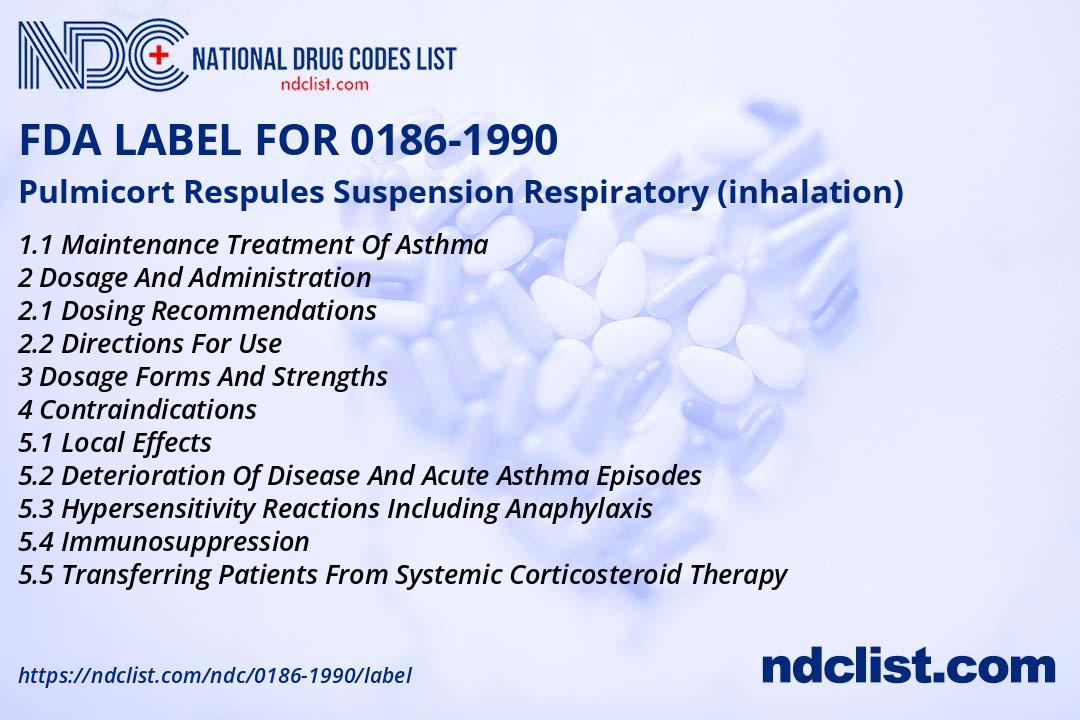 NDC NATIONAL DRUG CODES LIST
ndclist.com

FDA LABEL FOR 0186-1990

Pulmicort Respules Suspension Respiratory (inhalation)

1.1 Maintenance Treatment Of Asthma
2 Dosage And Administration
2.1 Dosing Recommendations
2.2 Directions For Use
3 Dosage Forms And Strengths
4 Contraindications
5.1 Local Effects
5.2 Deterioration Of Disease And Acute Asthma Episodes
5.3 Hypersensitivity Reactions Including Anaphylaxis
5.4 Immunosuppression
5.5 Transferring Patients From Systemic Corticosteroid Therapy

https://ndclist.com/ndc/0186-1990/label

ndclist.com